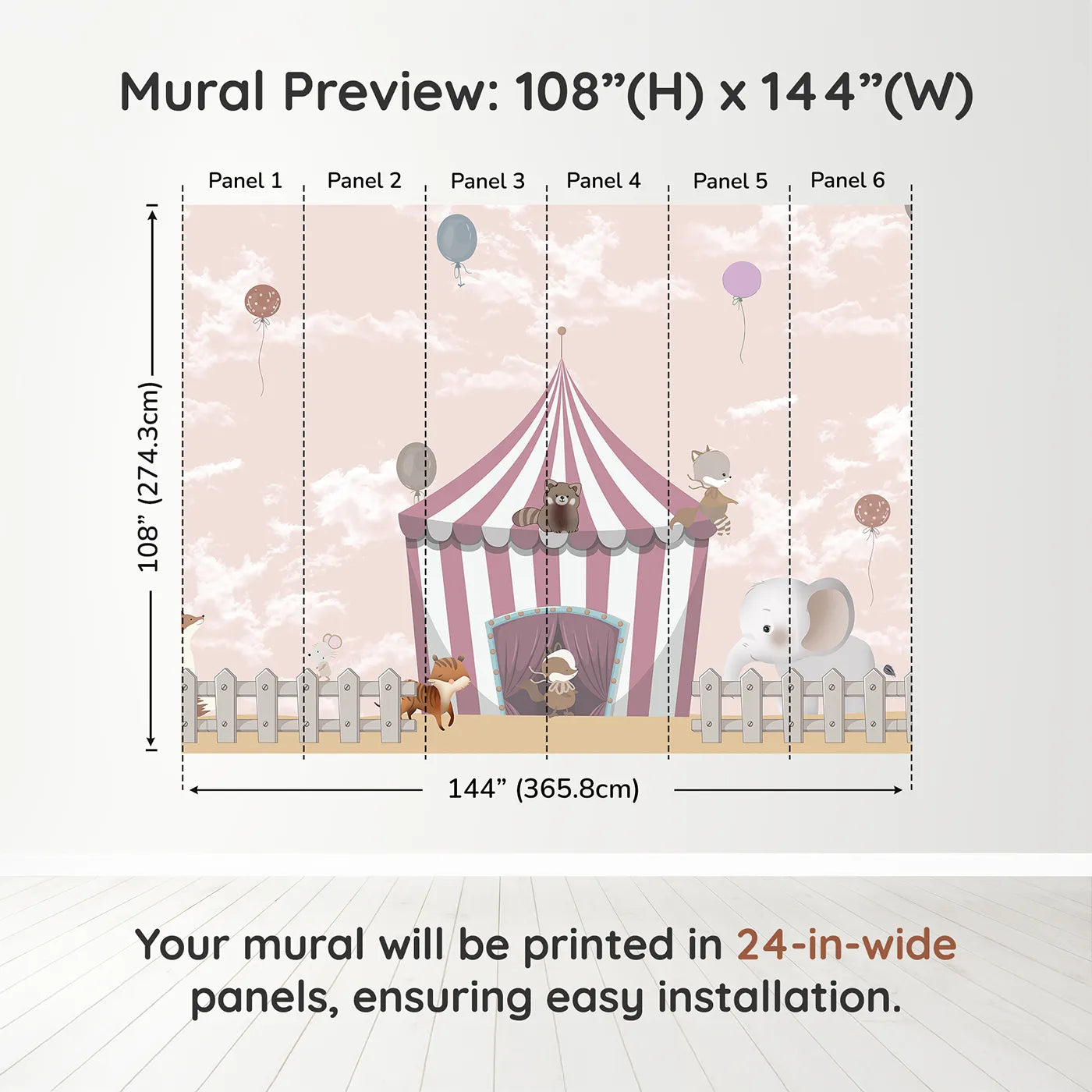 Mural Preview: 108”(H) x 144”(W)

Panel 1
Panel 2
Panel 3
Panel 4
Panel 5
Panel 6

108” (274.3cm)

144” (365.8cm)

Your mural will be printed in 24-in-wide panels, ensuring easy installation.